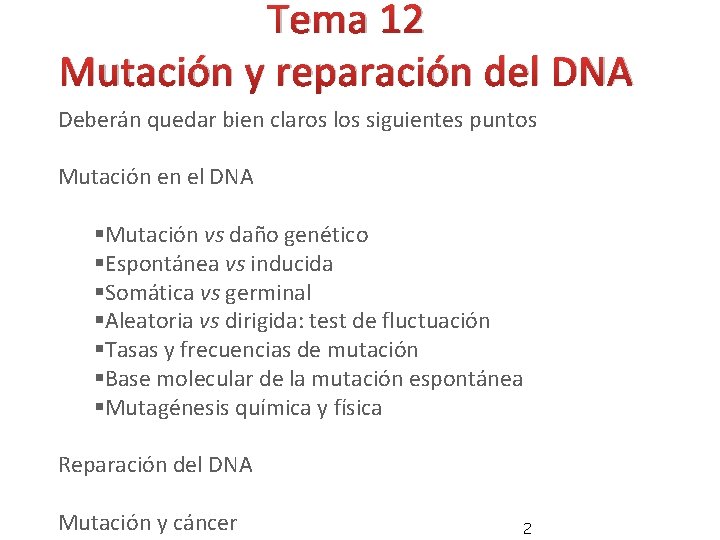 Tema 12
Mutación y reparación del DNA

Deberán quedar bien claros los siguientes puntos

Mutación en el DNA

▪Mutación vs daño genético
▪Espontánea vs inducida
▪Somática vs germinal
▪Aleatoria vs dirigida: test de fluctuación
▪Tasas y frecuencias de mutación
▪Base molecular de la mutación espontánea
▪Mutagénesis química y física

Reparación del DNA

Mutación y cáncer

2